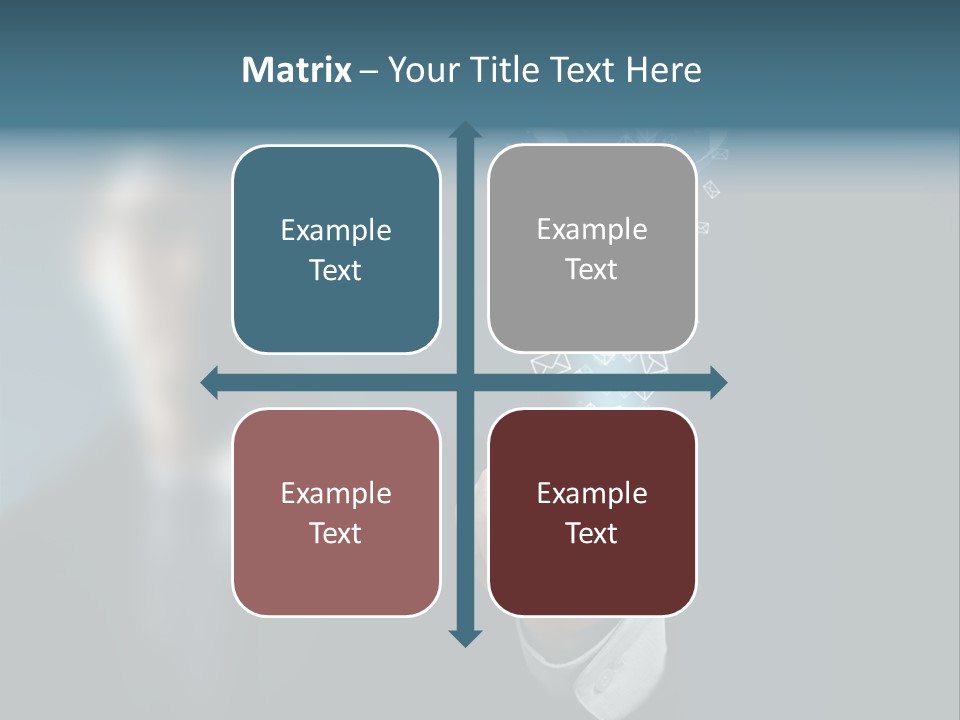 Matrix – Your Title Text Here

Example Text

Example Text

Example Text

Example Text